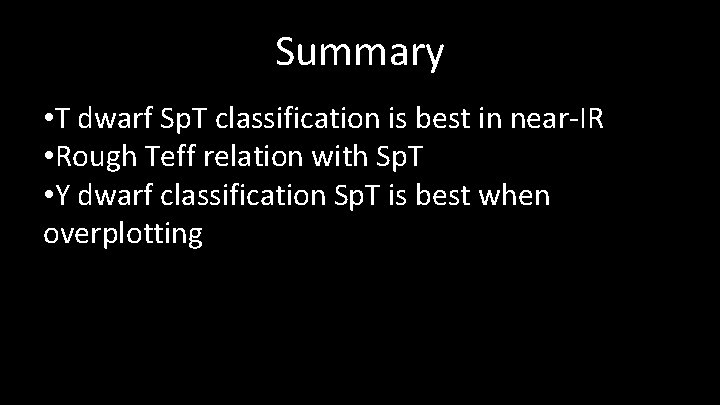 Summary

•T dwarf SpT classification is best in near-IR
•Rough Teff relation with SpT
•Y dwarf classification SpT is best when overplotting